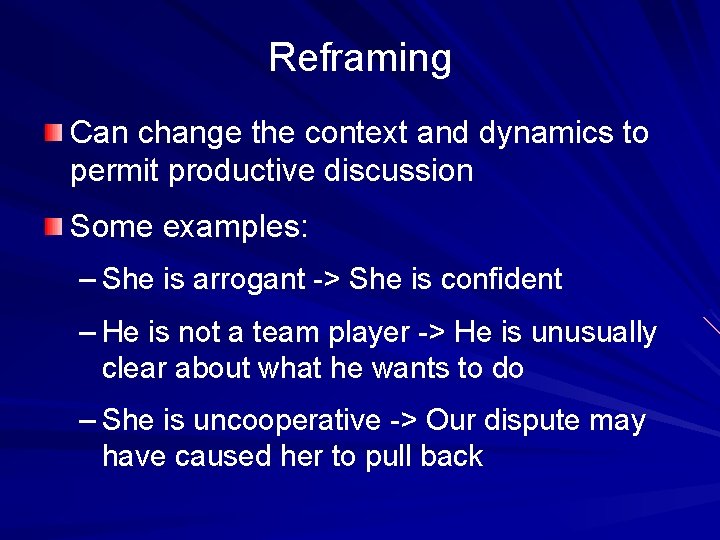 Reframing

Can change the context and dynamics to permit productive discussion

Some examples:

– She is arrogant -> She is confident

– He is not a team player -> He is unusually clear about what he wants to do

– She is uncooperative -> Our dispute may have caused her to pull back